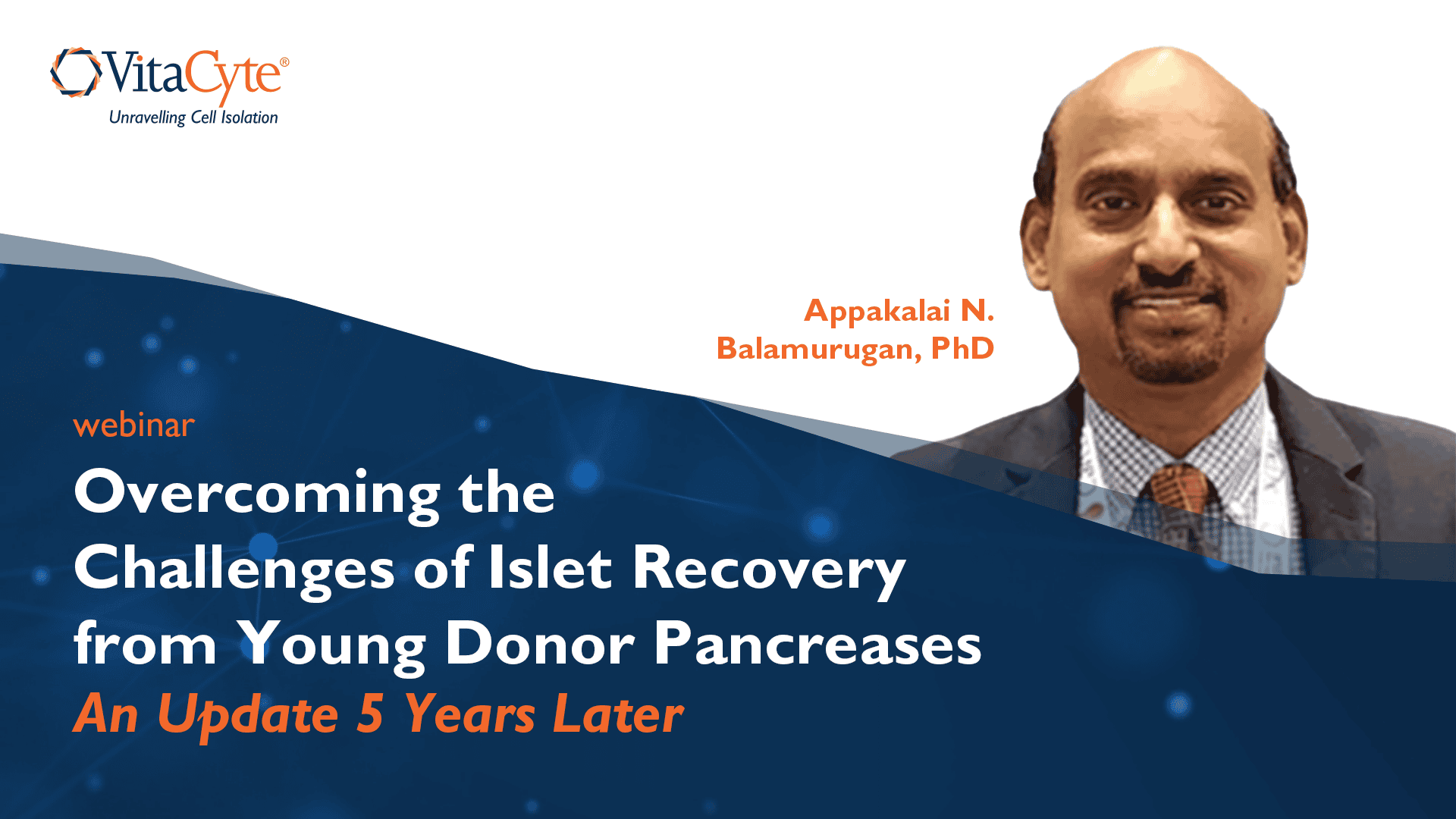 VitaCyte®
Unravelling Cell Isolation

Appakalai N. Balamurugan, PhD

webinar

Overcoming the Challenges of Islet Recovery from Young Donor Pancreases

An Update 5 Years Later